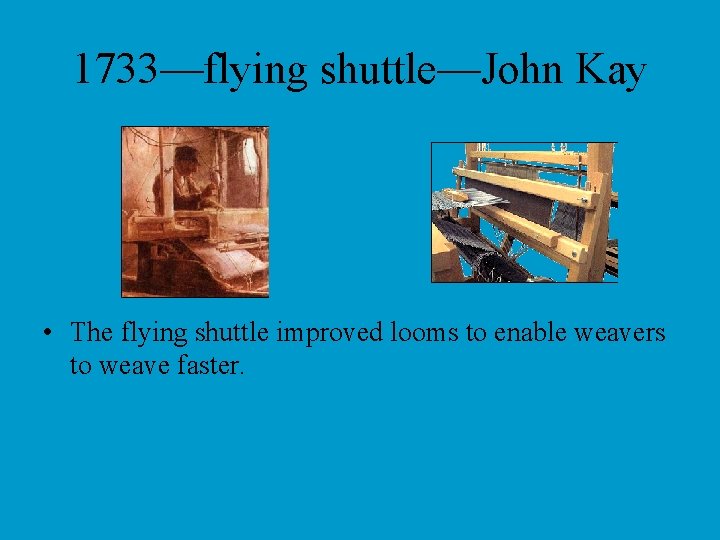 1733—flying shuttle—John Kay

• The flying shuttle improved looms to enable weavers to weave faster.